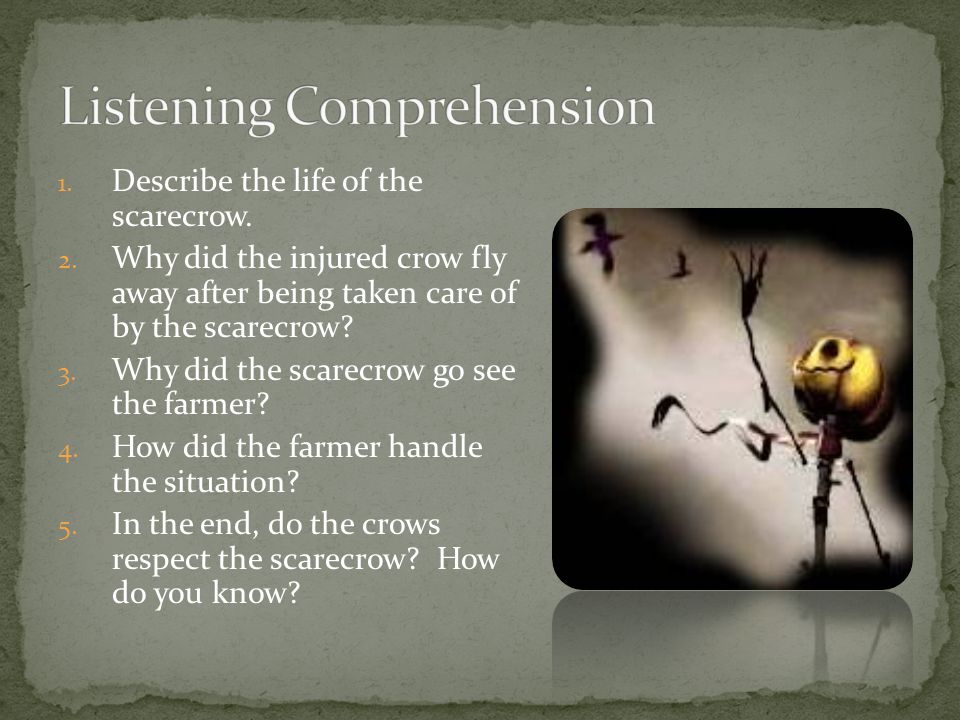 Listening Comprehension

1. Describe the life of the scarecrow.
2. Why did the injured crow fly away after being taken care of by the scarecrow?
3. Why did the scarecrow go see the farmer?
4. How did the farmer handle the situation?
5. In the end, do the crows respect the scarecrow? How do you know?